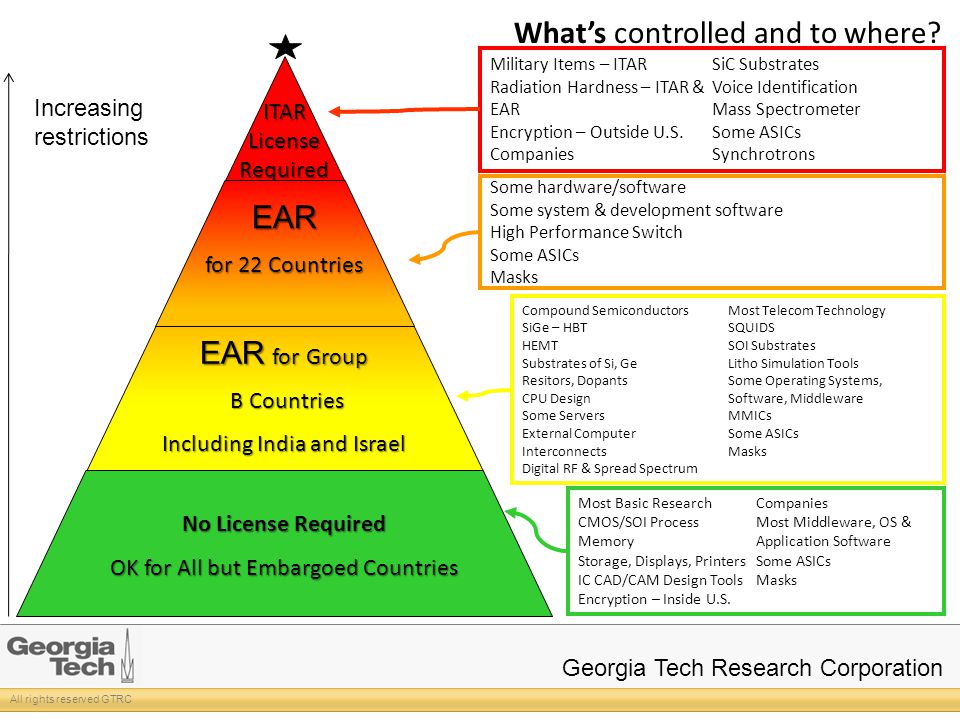 What's controlled and to where?

Increasing restrictions

ITAR License Required

EAR for 22 Countries

EAR for Group B Countries Including India and Israel

No License Required OK for All but Embargoed Countries

Military Items – ITAR
Radiation Hardness – ITAR & EAR
Encryption – Outside U.S. Companies

SiC Substrates
Voice Identification
Mass Spectrometer
Some ASICs
Synchrotrons

Some hardware/software
Some system & development software
High Performance Switch
Some ASICs
Masks

Compound Semiconductors
SiGe – HBT
HEMT
Substrates of Si, Ge
Resitors, Dopants
CPU Design
Some Servers
External Computer Interconnects
Digital RF & Spread Spectrum

Most Telecom Technology
SQUIDS
SOI Substrates
Litho Simulation Tools
Some Operating Systems, Software, Middleware
MMICs
Some ASICs
Masks

Most Basic Research
CMOS/SOI Process
Memory
Storage, Displays, Printers
IC CAD/CAM Design Tools
Encryption – Inside U.S.

Companies
Most Middleware, OS & Application Software
Some ASICs
Masks

Georgia Tech

Georgia Tech Research Corporation

All rights reserved GTRC